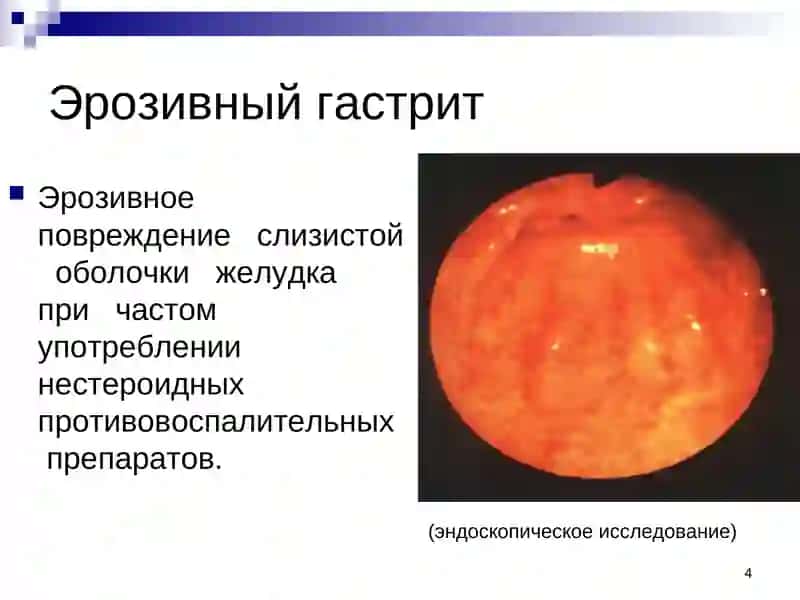 Эрозивный гастрит

Эрозивное повреждение слизистой оболочки желудка при частом употреблении нестероидных противовоспалительных препаратов.

(эндоскопическое исследование)

4